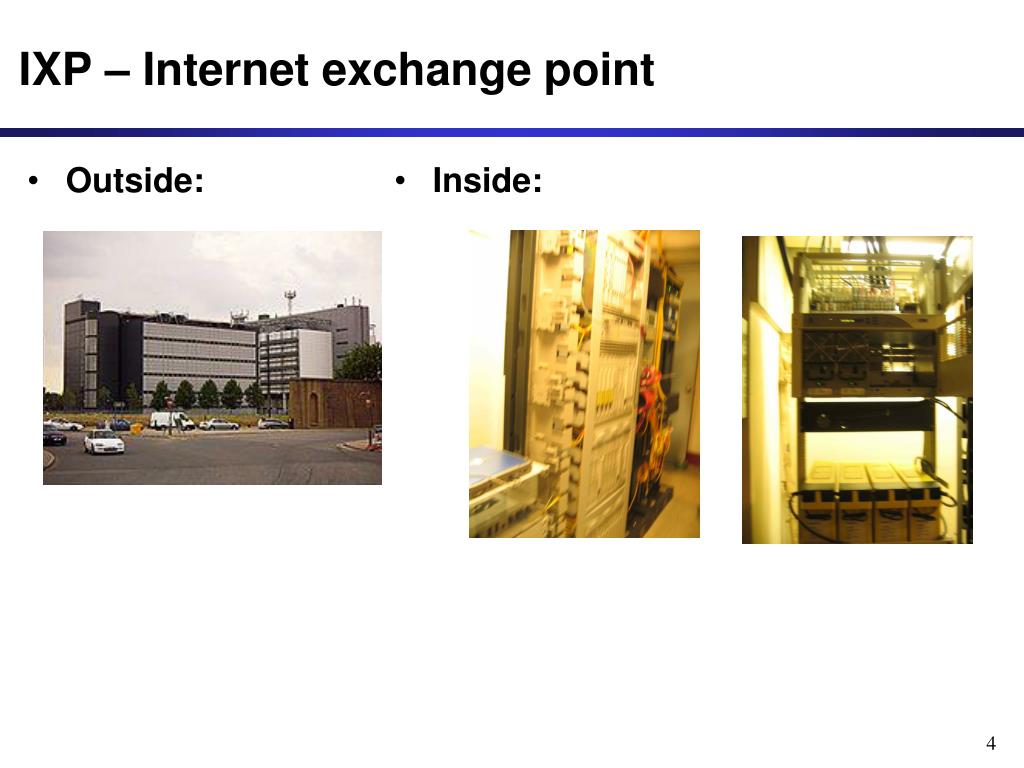 IXP – Internet exchange point

• Outside:

• Inside:

4